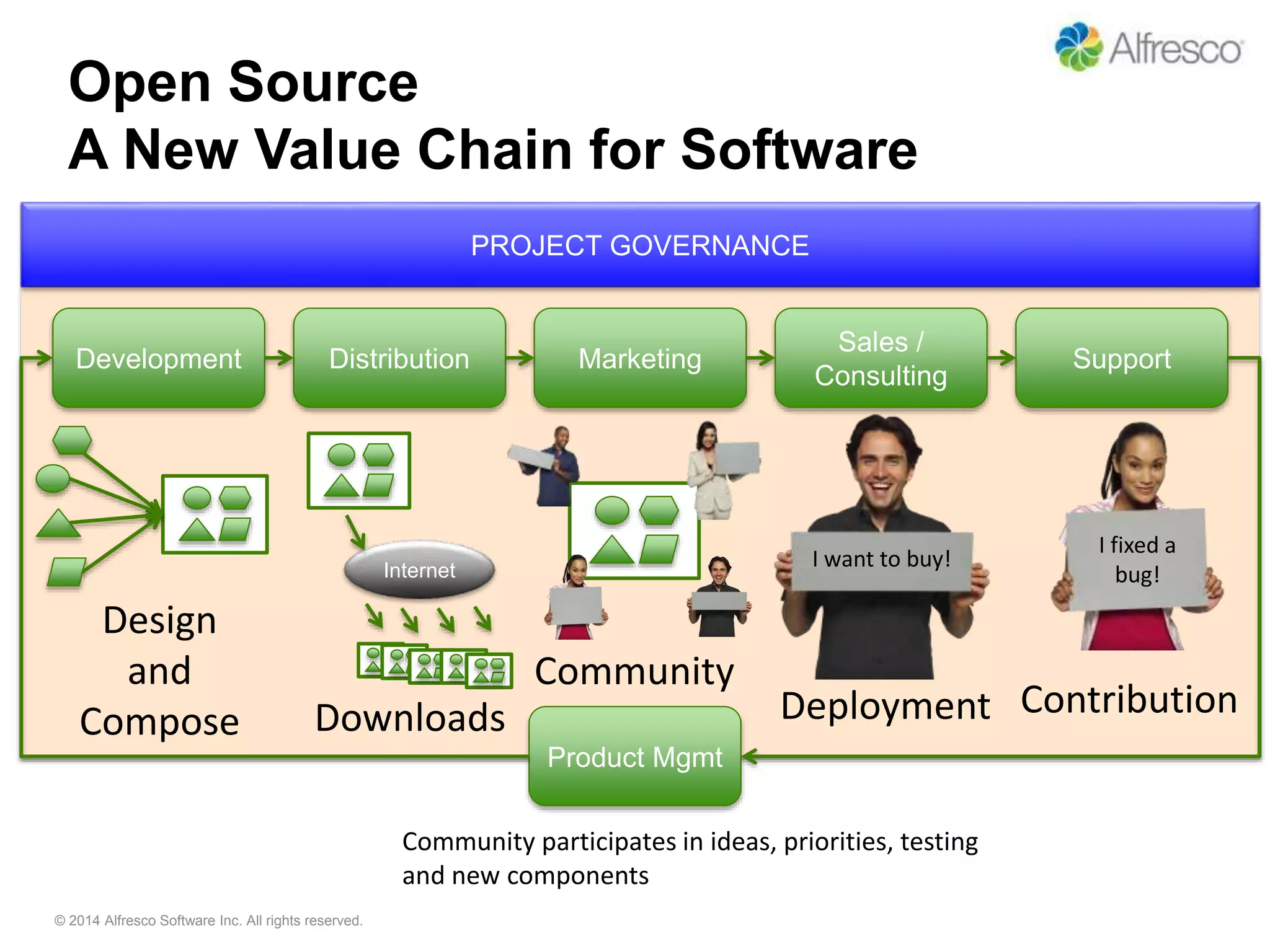 Alfresco

Open Source
A New Value Chain for Software

PROJECT GOVERNANCE

Development

Distribution

Marketing

Sales / Consulting

Support

Design and Compose

Internet

Downloads

Community

I want to buy!

Deployment

I fixed a bug!

Contribution

Product Mgmt

Community participates in ideas, priorities, testing and new components

© 2014 Alfresco Software Inc. All rights reserved.